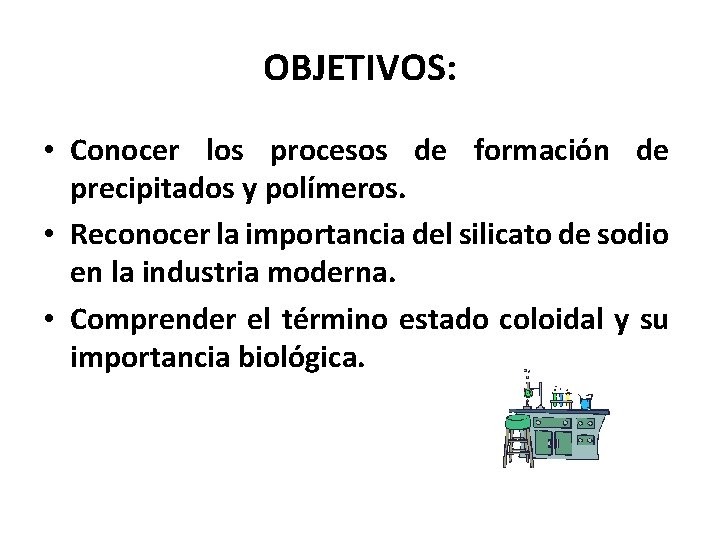 OBJETIVOS:

• Conocer los procesos de formación de precipitados y polímeros.

• Reconocer la importancia del silicato de sodio en la industria moderna.

• Comprender el término estado coloidal y su importancia biológica.